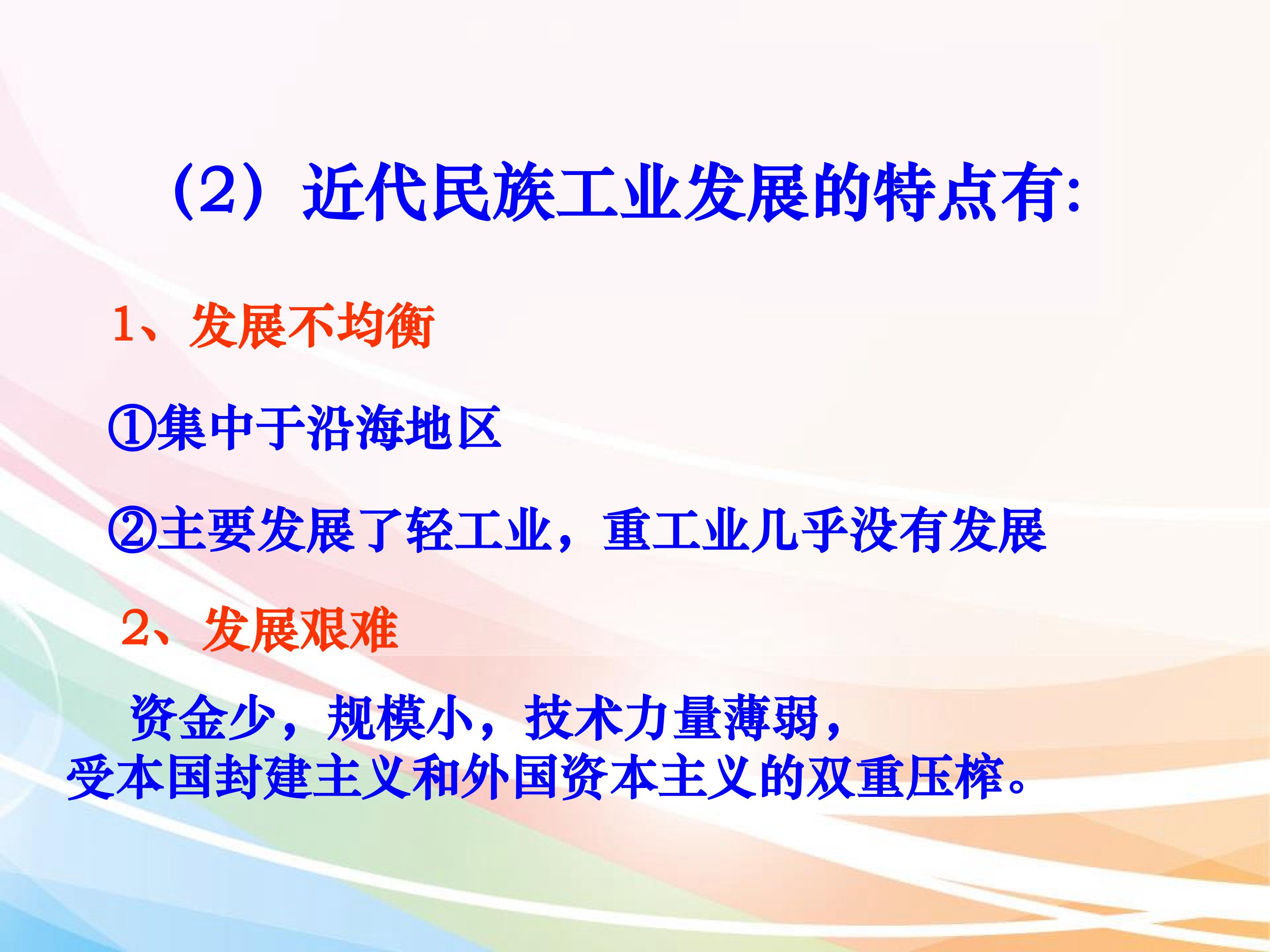 （2）近代民族工业发展的特点有:

1、发展不均衡

①集中于沿海地区

②主要发展了轻工业，重工业几乎没有发展

2、发展艰难

资金少，规模小，技术力量薄弱，受本国封建主义和外国资本主义的双重压榨。